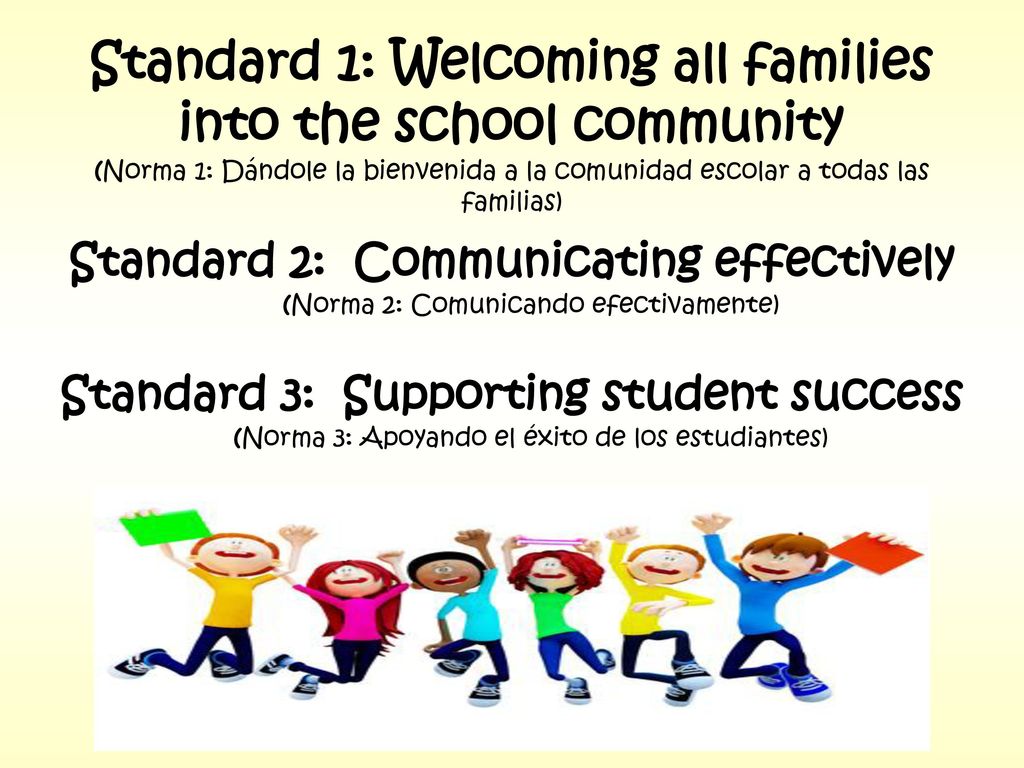 Standard 1: Welcoming all families into the school community
(Norma 1: Dándole la bienvenida a la comunidad escolar a todas las familias)

Standard 2: Communicating effectively
(Norma 2: Comunicando efectivamente)

Standard 3: Supporting student success
(Norma 3: Apoyando el éxito de los estudiantes)